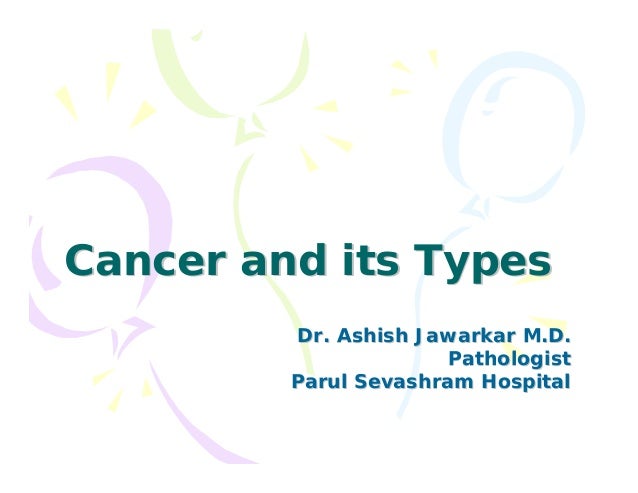 Cancer and its Types

Dr. Ashish Jawarkar M.D.
Pathologist
Parul Sevashram Hospital